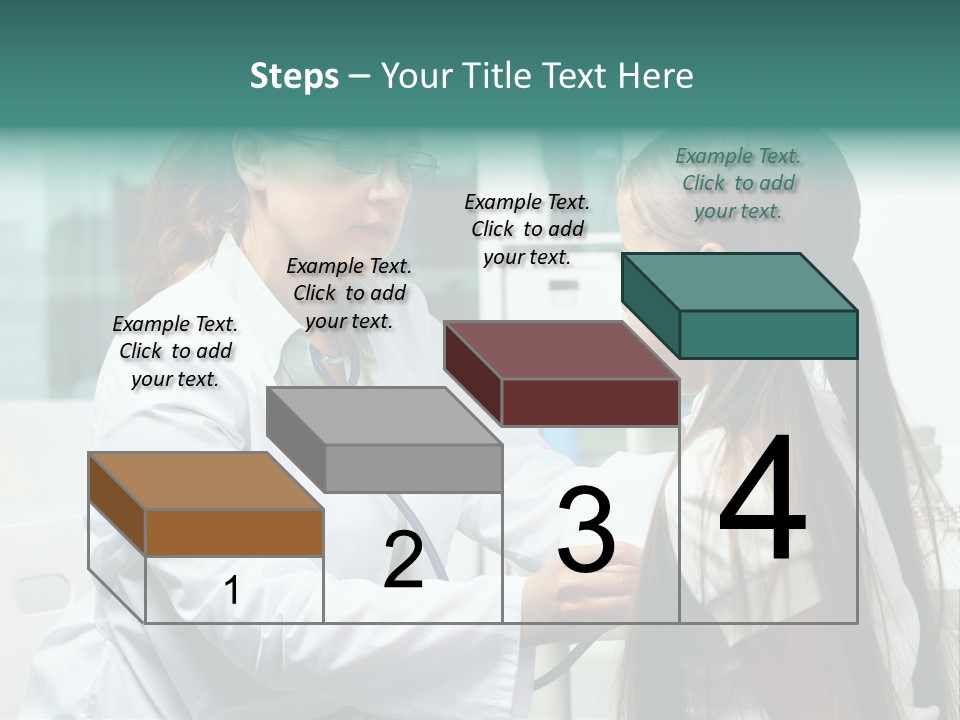 Steps – Your Title Text Here

Example Text. Click to add your text.

Example Text. Click to add your text.

Example Text. Click to add your text.

Example Text. Click to add your text.

1

2

3

4